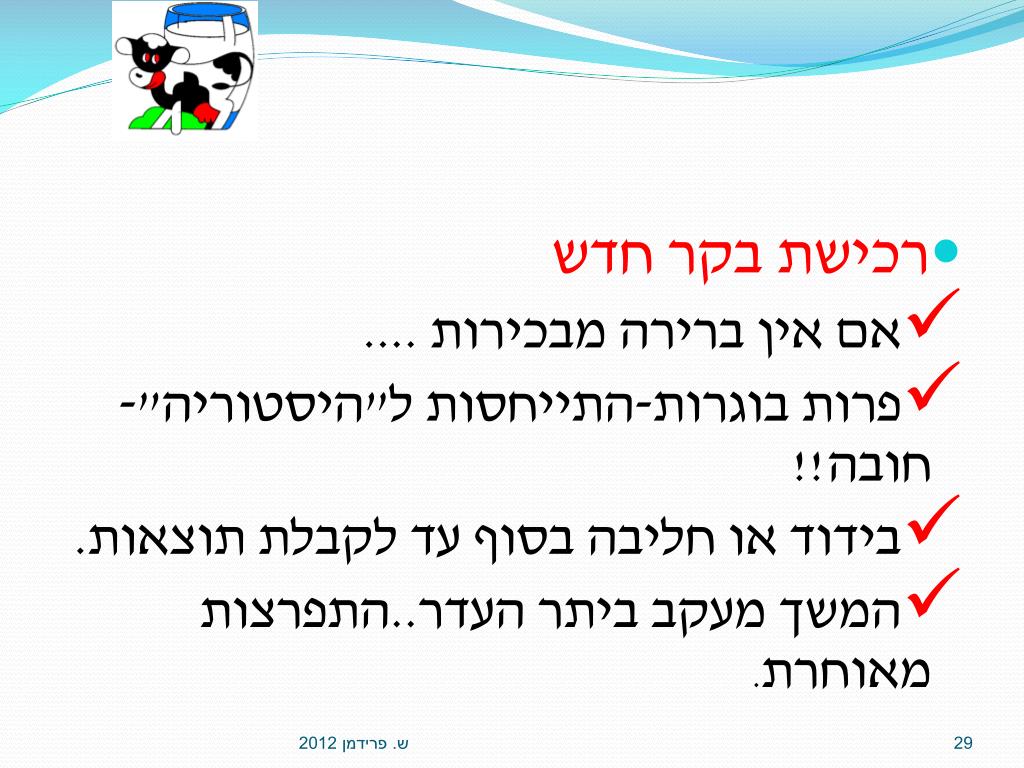 רכישת בקר חדש

אם אין ברירה מבכירות ....

פרות בוגרות-התייחסות ל"היסטוריה"-חובה!!

בידוד או חליבה בסוף עד לקבלת תוצאות.

המשך מעקב ביתר העדר..התפרצות מאוחרת.

ש. פרידמן 2012

29